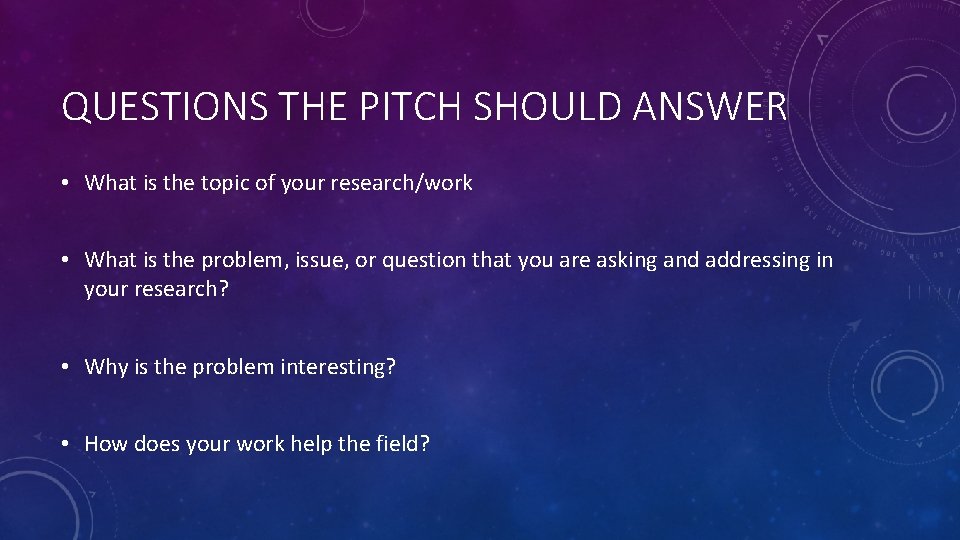 QUESTIONS THE PITCH SHOULD ANSWER

• What is the topic of your research/work

• What is the problem, issue, or question that you are asking and addressing in your research?

• Why is the problem interesting?

• How does your work help the field?